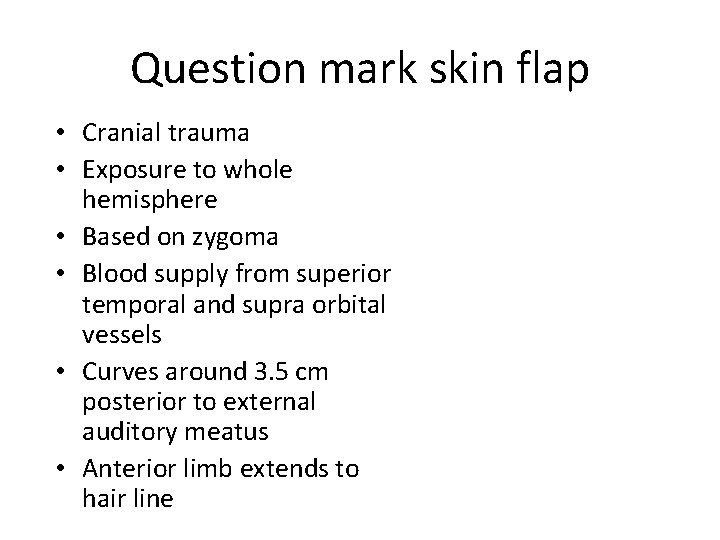 Question mark skin flap

• Cranial trauma
• Exposure to whole hemisphere
• Based on zygoma
• Blood supply from superior temporal and supra orbital vessels
• Curves around 3.5 cm posterior to external auditory meatus
• Anterior limb extends to hair line